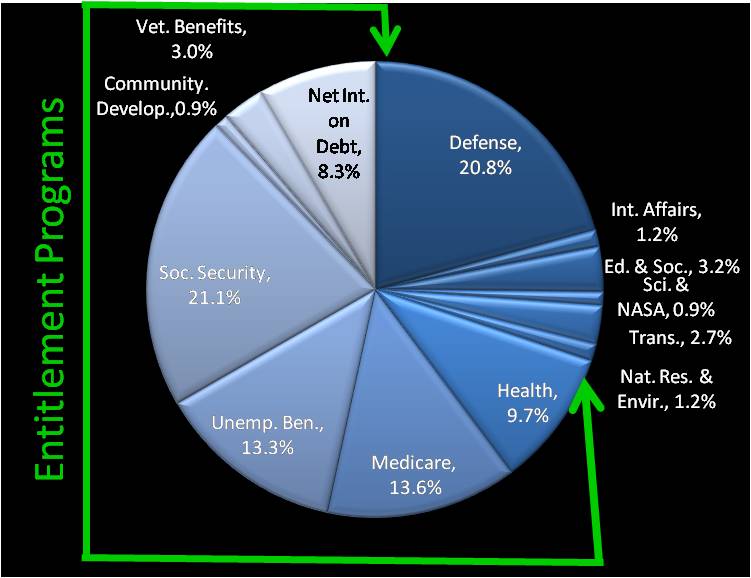 Entitlement Programs

Vet. Benefits, 3.0%

Community. Develop.,0.9%

Net Int. on Debt, 8.3%

Defense, 20.8%

Int. Affairs, 1.2%

Ed. & Soc., 3.2%

Sci. & NASA, 0.9%

Trans., 2.7%

Nat. Res. & Envir., 1.2%

Health, 9.7%

Medicare, 13.6%

Unemp. Ben., 13.3%

Soc. Security, 21.1%